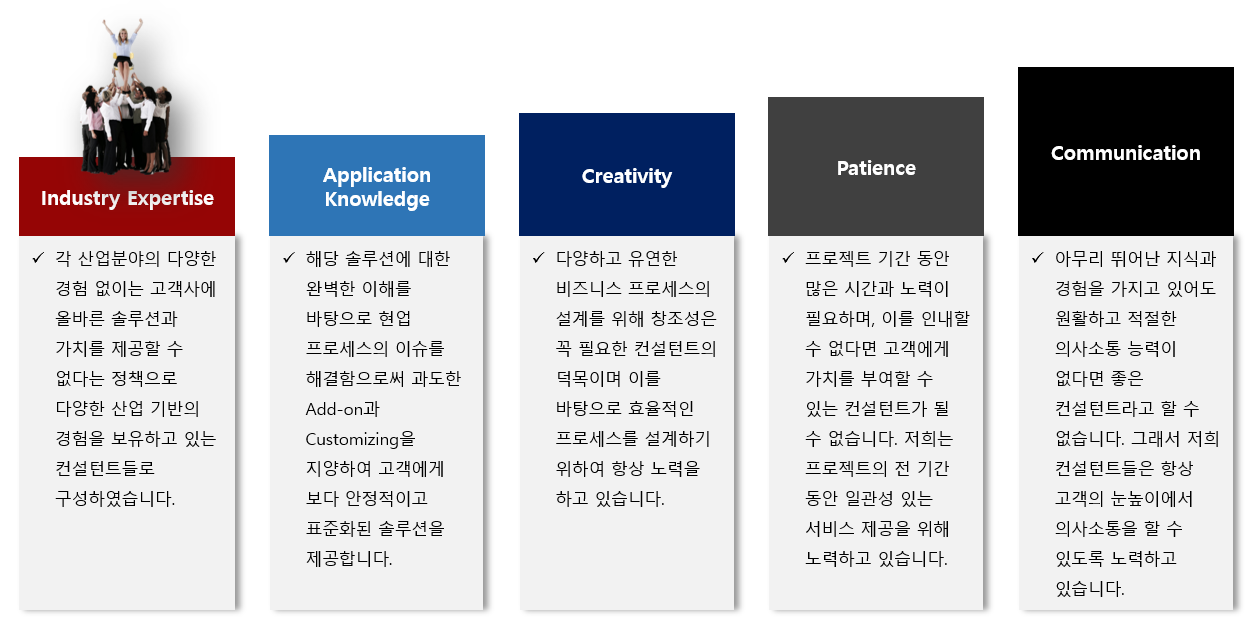 Industry Expertise

✓ 각 산업분야의 다양한 경험 없이는 고객사에 올바른 솔루션과 가치를 제공할 수 없다는 정책으로 다양한 산업 기반의 경험을 보유하고 있는 컨설턴트들로 구성하였습니다.

Application Knowledge

✓ 해당 솔루션에 대한 완벽한 이해를 바탕으로 현업 프로세스의 이슈를 해결함으로써 과도한 Add-on과 Customizing을 지양하여 고객에게 보다 안정적이고 표준화된 솔루션을 제공합니다.

Creativity

✓ 다양하고 유연한 비즈니스 프로세스의 설계를 위해 창조성은 꼭 필요한 컨설턴트의 덕목이며 이를 바탕으로 효율적인 프로세스를 설계하기 위하여 항상 노력을 하고 있습니다.

Patience

✓ 프로젝트 기간 동안 많은 시간과 노력이 필요하며, 이를 인내할 수 없다면 고객에게 가치를 부여할 수 있는 컨설턴트가 될 수 없습니다. 저희는 프로젝트의 전 기간 동안 일관성 있는 서비스 제공을 위해 노력하고 있습니다.

Communication

✓ 아무리 뛰어난 지식과 경험을 가지고 있어도 원활하고 적절한 의사소통 능력이 없다면 좋은 컨설턴트라고 할 수 없습니다. 그래서 저희 컨설턴트들은 항상 고객의 눈높이에서 의사소통을 할 수 있도록 노력하고 있습니다.